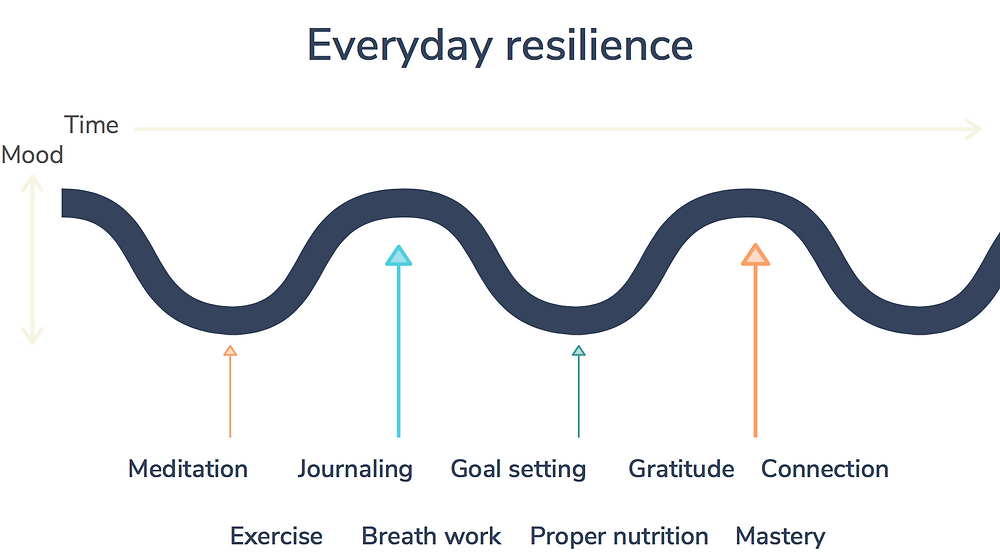 Everyday resilience

Time

Mood

Meditation Journaling Goal setting Gratitude Connection

Exercise Breath work Proper nutrition Mastery